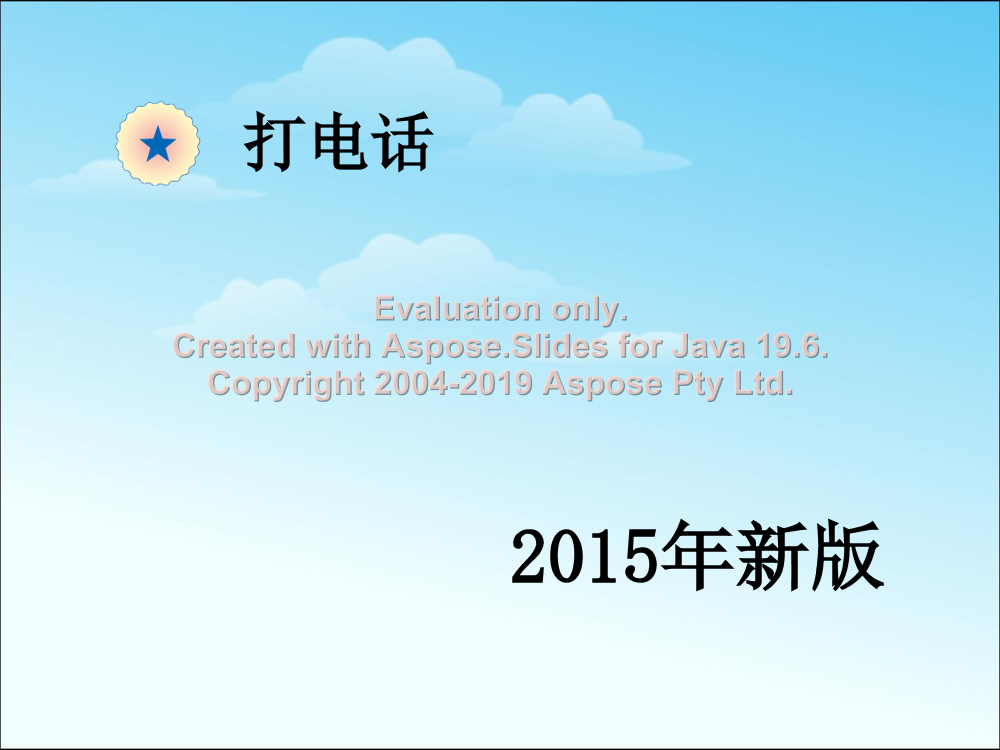 打电话

Evaluation only.
Created with Aspose.Slides for Java 19.6.
Copyright 2004-2019 Aspose Pty Ltd.

2015年新版